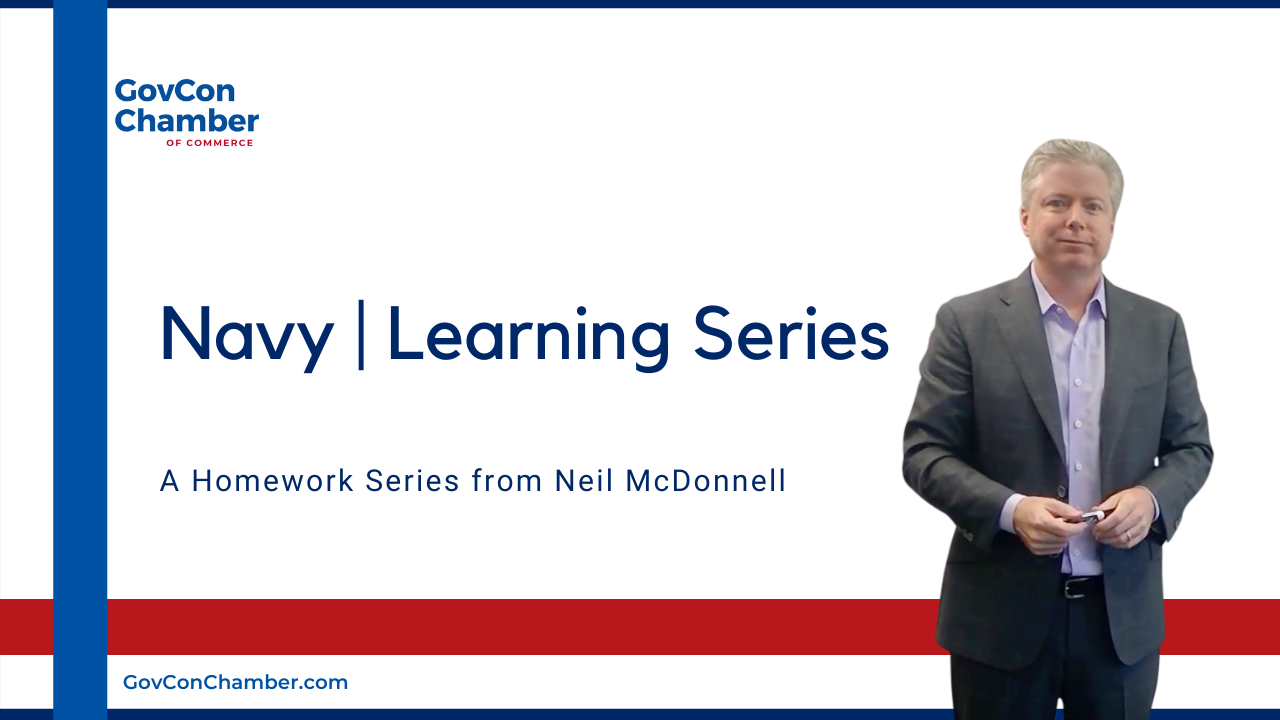 GovCon
Chamber
OF COMMERCE

Navy | Learning Series

A Homework Series from Neil McDonnell

GovConChamber.com